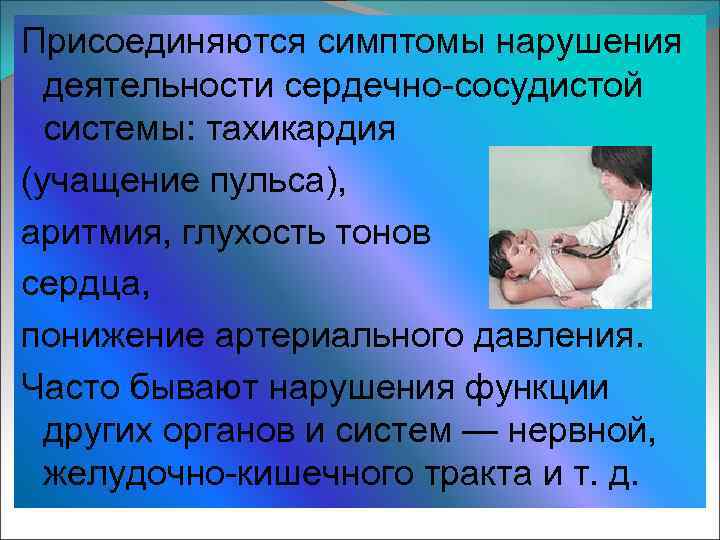 Присоединяются симптомы нарушения деятельности сердечно-сосудистой системы: тахикардия

(учащение пульса),

аритмия, глухость тонов

сердца,

понижение артериального давления.

Часто бывают нарушения функции других органов и систем — нервной, желудочно-кишечного тракта и т. д.